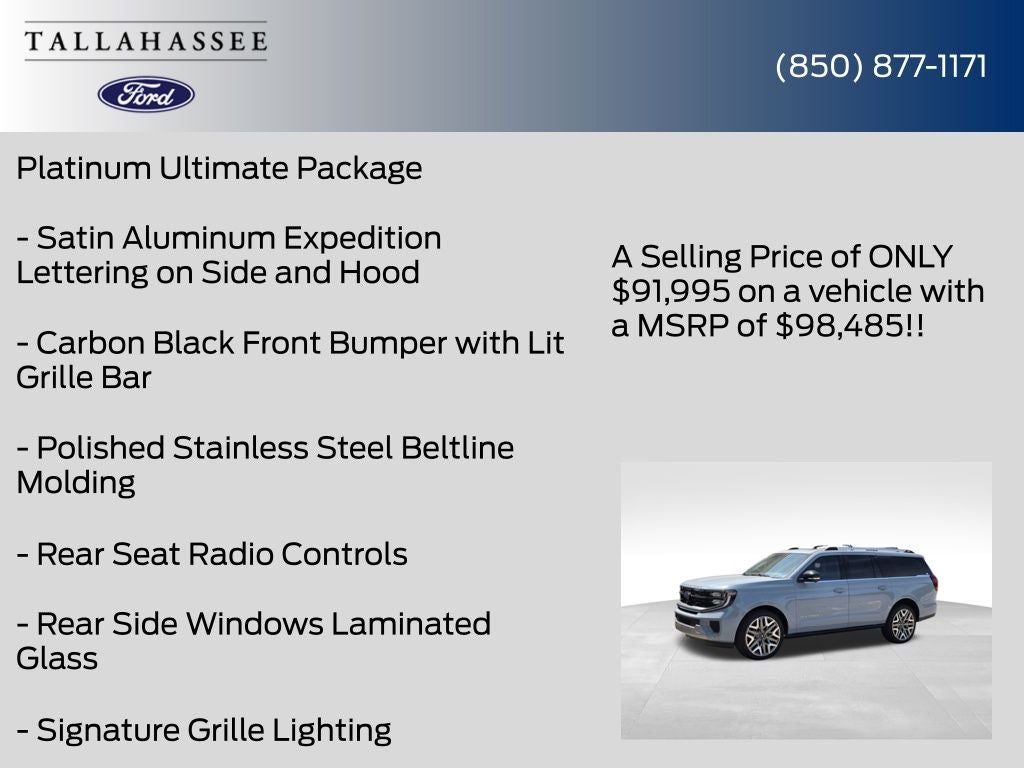 TALLAHASSEE

Ford

(850) 877-1171

Platinum Ultimate Package

- Satin Aluminum Expedition Lettering on Side and Hood

- Carbon Black Front Bumper with Lit Grille Bar

- Polished Stainless Steel Beltline Molding

- Rear Seat Radio Controls

- Rear Side Windows Laminated Glass

- Signature Grille Lighting

A Selling Price of ONLY $91,995 on a vehicle with a MSRP of $98,485!!